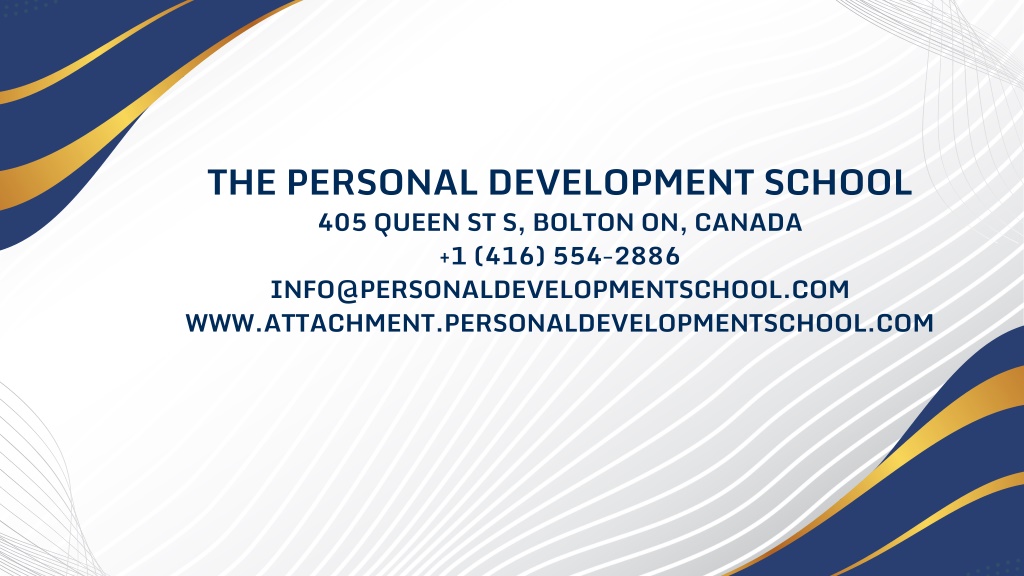 THE PERSONAL DEVELOPMENT SCHOOL
405 QUEEN ST S, BOLTON ON, CANADA
+1 (416) 554-2886
INFO@PERSONALDEVELOPMENTSCHOOL.COM
WWW.ATTACHMENT.PERSONALDEVELOPMENTSCHOOL.COM